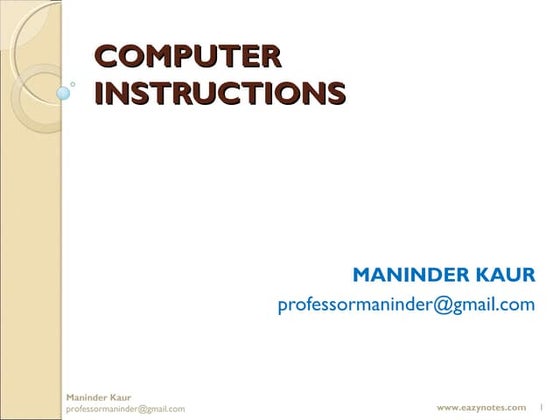 COMPUTER INSTRUCTIONS

MANINDER KAUR
professormaninder@gmail.com

Maninder Kaur
professormaninder@gmail.com

www.eazynotes.com 1